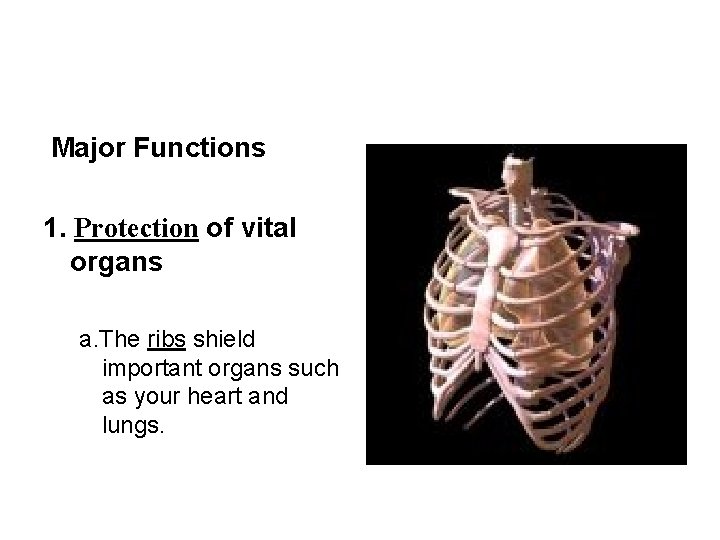 Major Functions

1. Protection of vital organs

a.The ribs shield important organs such as your heart and lungs.